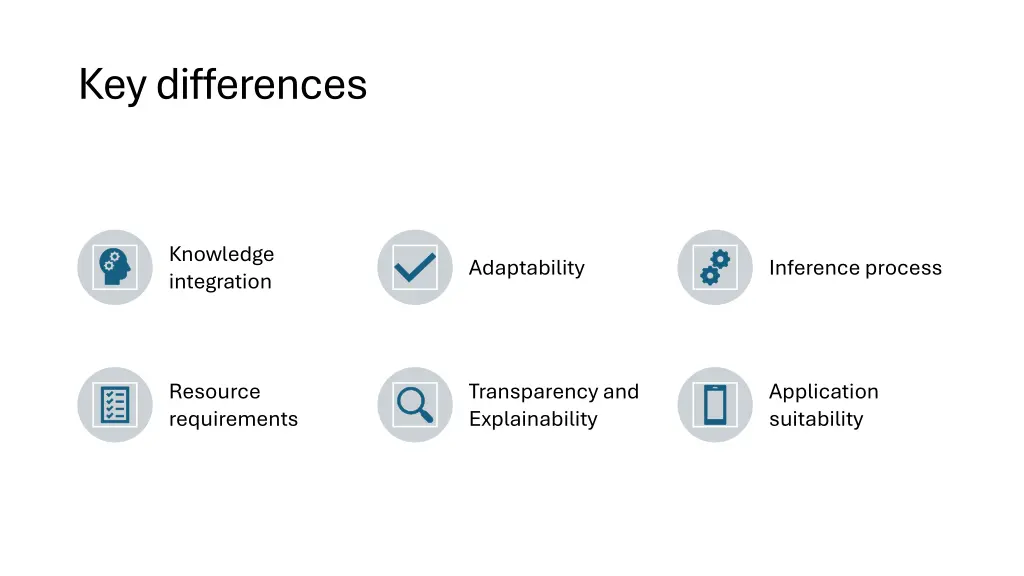 Key differences

Knowledge integration

Adaptability

Inference process

Resource requirements

Transparency and Explainability

Application suitability